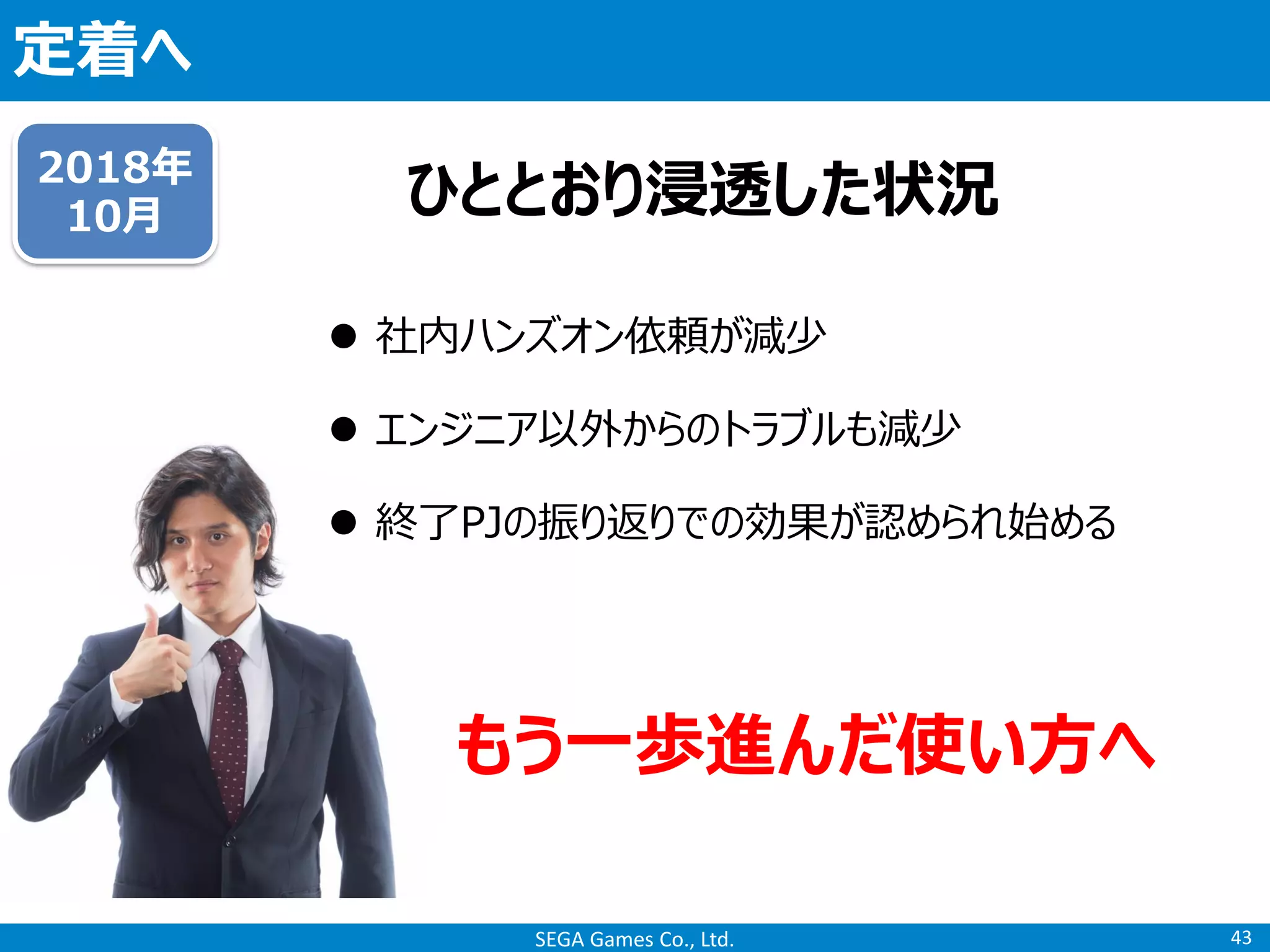 定着へ

2018年
10月

ひととおり浸透した状況

● 社内ハンズオン依頼が減少

● エンジニア以外からのトラブルも減少

● 終了PJの振り返りでの効果が認められ始める

もう一歩進んだ使い方へ

SEGA Games Co., Ltd.

43